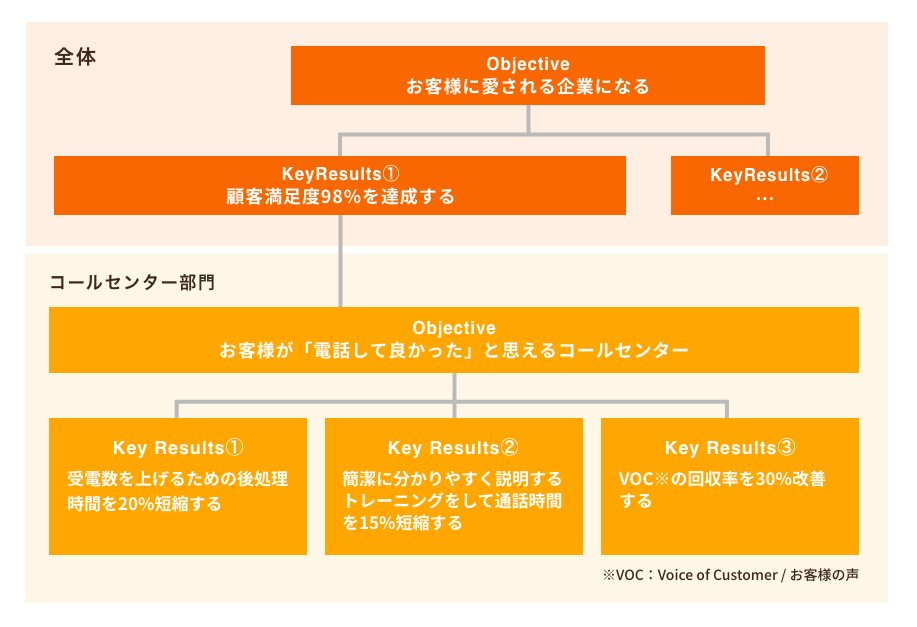 全体

Objective
お客様に愛される企業になる

KeyResults①
顧客満足度98%を達成する

KeyResults②
…

コールセンター部門

Objective
お客様が「電話して良かった」と思えるコールセンター

Key Results①
受電数を上げるための後処理時間を20%短縮する

Key Results②
簡潔に分かりやすく説明するトレーニングをして通話時間を15%短縮する

Key Results③
VOC※の回収率を30%改善する

※VOC：Voice of Customer / お客様の声